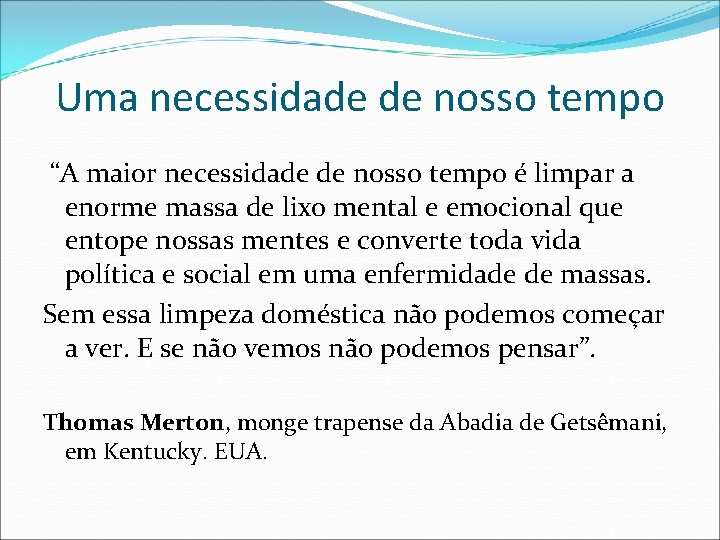 Uma necessidade de nosso tempo

“A maior necessidade de nosso tempo é limpar a enorme massa de lixo mental e emocional que entope nossas mentes e converte toda vida política e social em uma enfermidade de massas.

Sem essa limpeza doméstica não podemos começar a ver. E se não vemos não podemos pensar”.

Thomas Merton, monge trapense da Abadia de Getsêmani, em Kentucky. EUA.